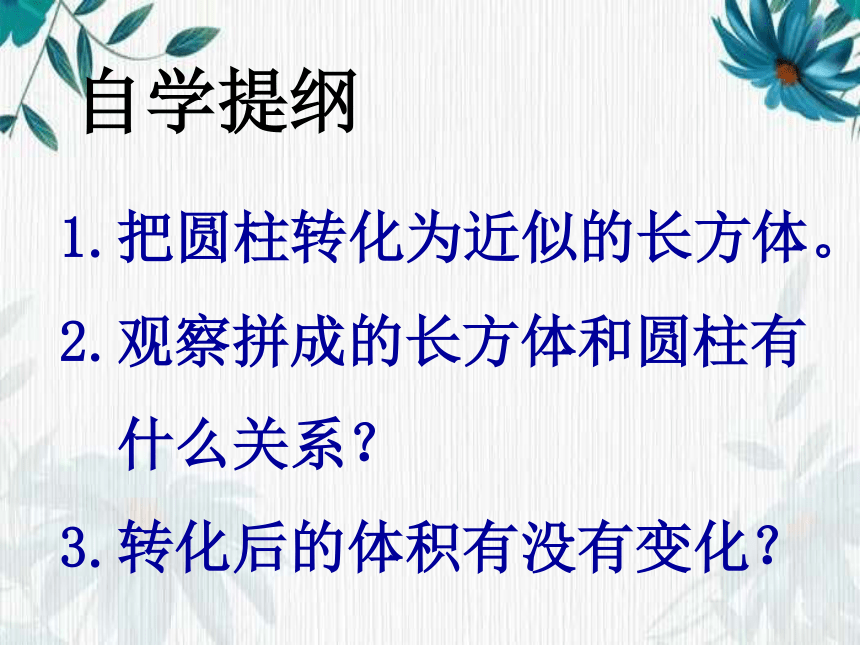 自学提纲

1. 把圆柱转化为近似的长方体。

2. 观察拼成的长方体和圆柱有什么关系？

3. 转化后的体积有没有变化？